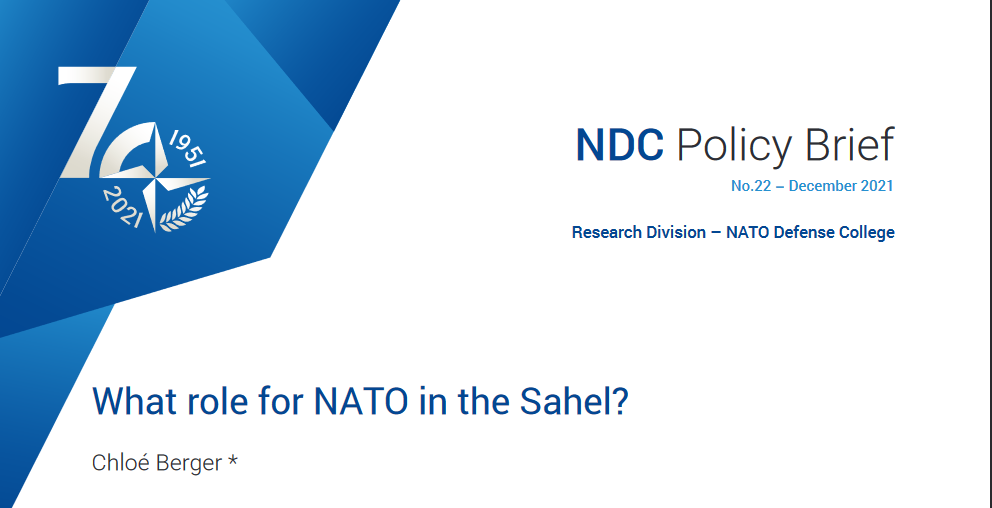 70
1951
2021

NDC Policy Brief

No.22 – December 2021

Research Division – NATO Defense College

What role for NATO in the Sahel?

Chloé Berger *